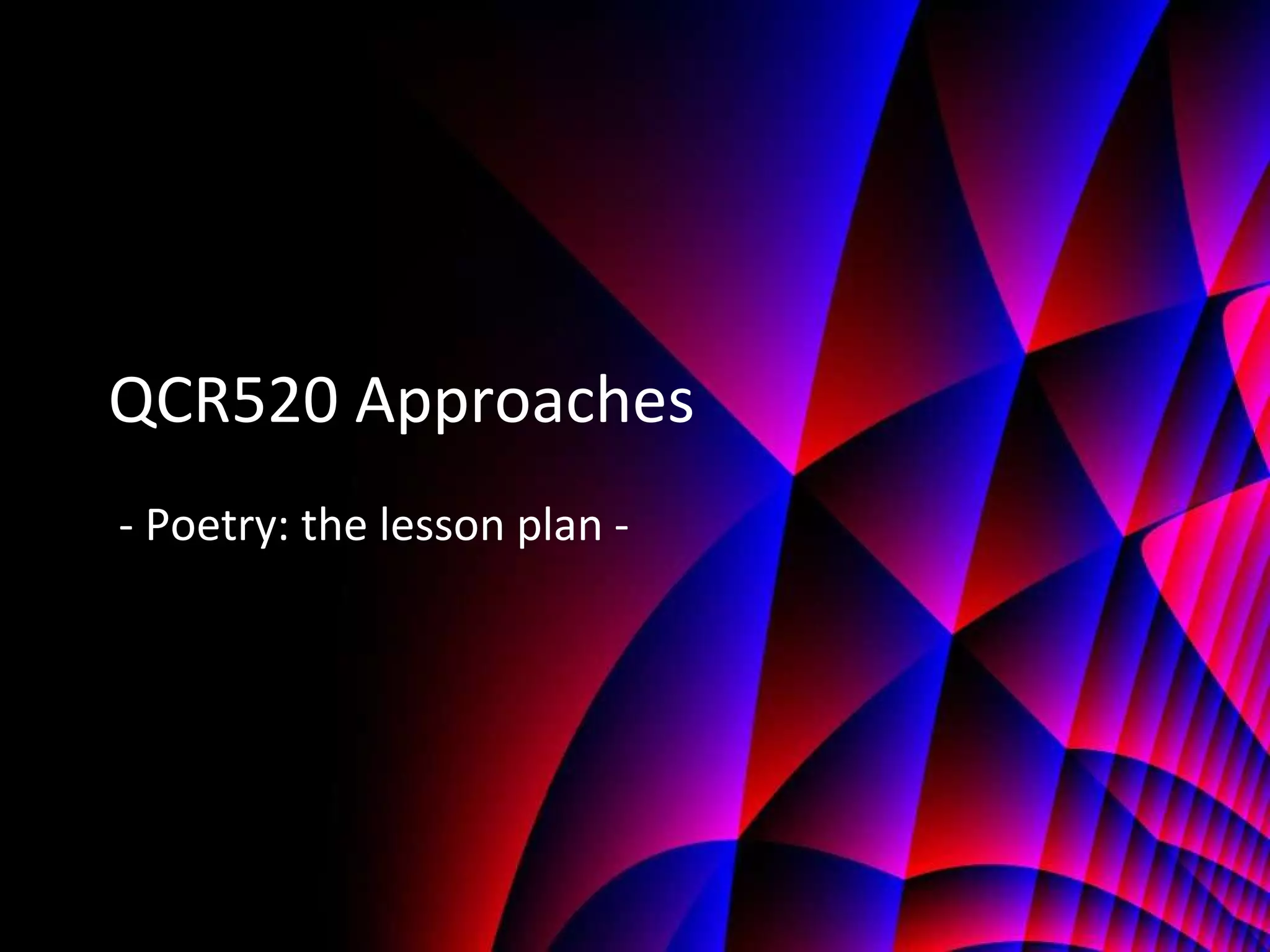 QCR520 Approaches

- Poetry: the lesson plan -